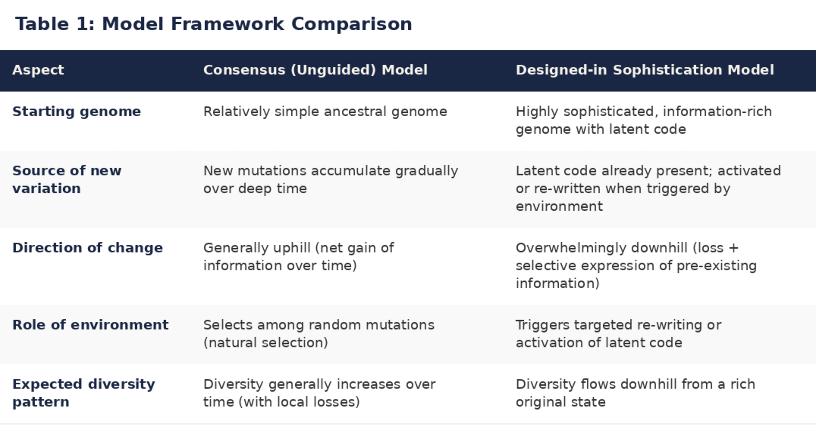 Table 1: Model Framework Comparison

| Aspect | Consensus (Unguided) Model | Designed-in Sophistication Model |
|---|---|---|
| Starting genome | Relatively simple ancestral genome | Highly sophisticated, information-rich genome with latent code |
| Source of new variation | New mutations accumulate gradually over deep time | Latent code already present; activated or re-written when triggered by environment |
| Direction of change | Generally uphill (net gain of information over time) | Overwhelmingly downhill (loss + selective expression of pre-existing information) |
| Role of environment | Selects among random mutations (natural selection) | Triggers targeted re-writing or activation of latent code |
| Expected diversity pattern | Diversity generally increases over time (with local losses) | Diversity flows downhill from a rich original state |